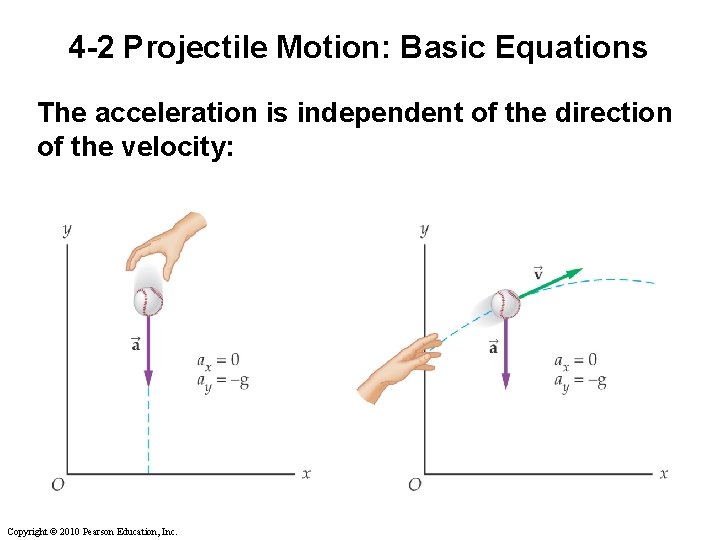 4-2 Projectile Motion: Basic Equations

The acceleration is independent of the direction of the velocity:

$y$

$\vec{a}$

$a_x = 0$
$a_y = -g$

$O$

$x$

$y$

$\vec{v}$

$\vec{a}$

$a_x = 0$
$a_y = -g$

$O$

$x$

Copyright © 2010 Pearson Education, Inc.